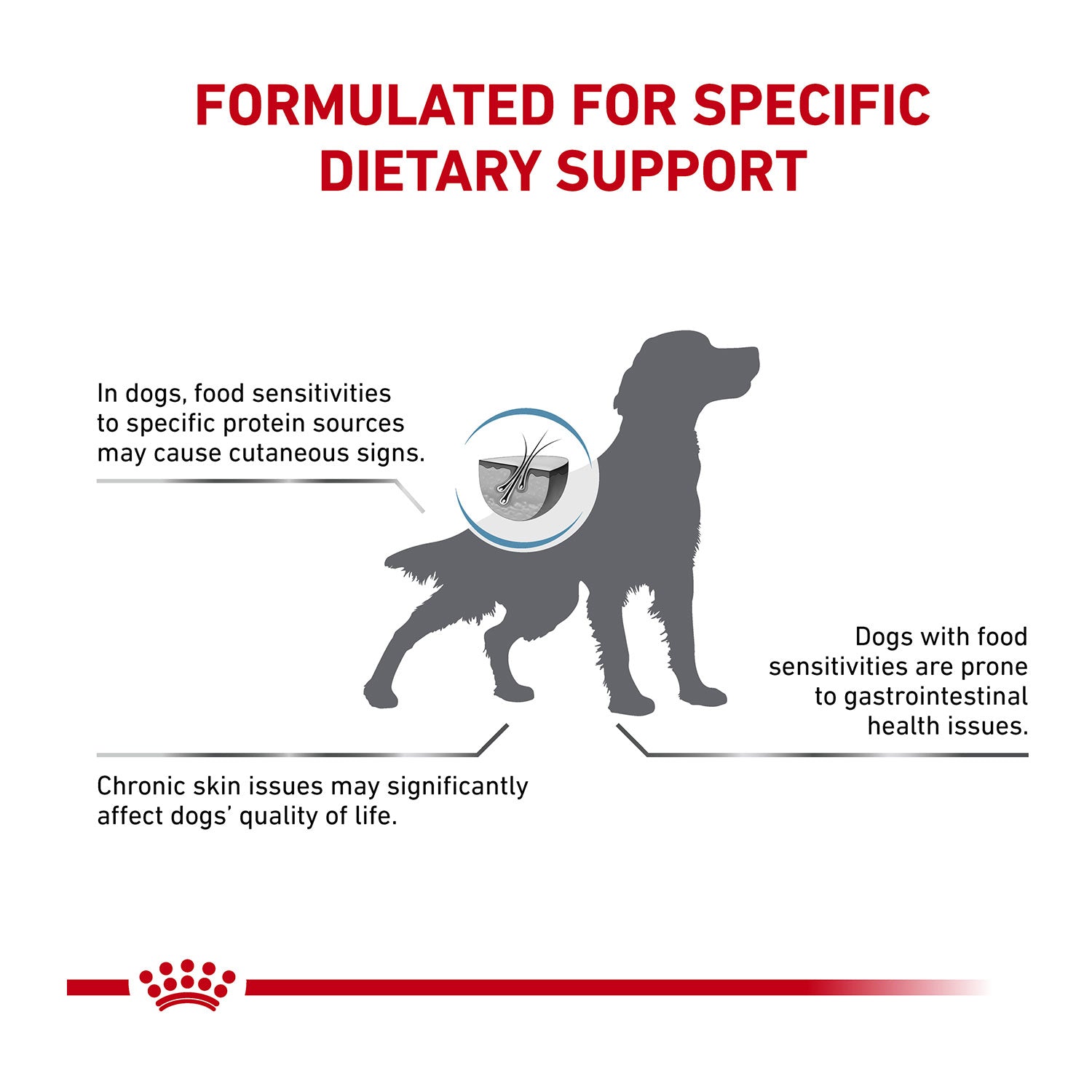 FORMULATED FOR SPECIFIC DIETARY SUPPORT

In dogs, food sensitivities to specific protein sources may cause cutaneous signs.

Dogs with food sensitivities are prone to gastrointestinal health issues.

Chronic skin issues may significantly affect dogs' quality of life.